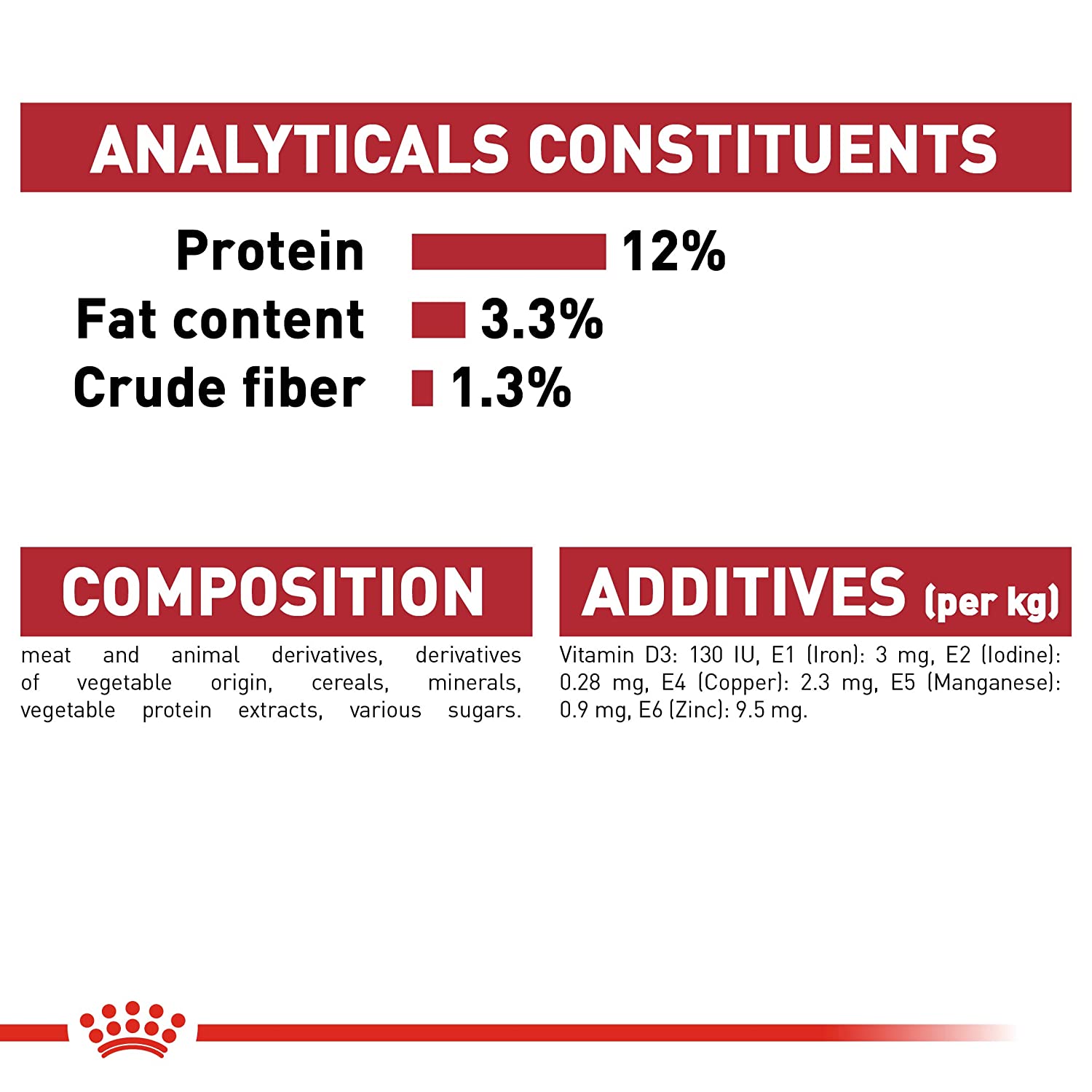 ANALYTICALS CONSTITUENTS

Protein 12%
Fat content 3.3%
Crude fiber 1.3%

COMPOSITION

meat and animal derivatives, derivatives of vegetable origin, cereals, minerals, vegetable protein extracts, various sugars.

ADDITIVES (per kg)

Vitamin D3: 130 IU, E1 (Iron): 3 mg, E2 (Iodine): 0.28 mg, E4 (Copper): 2.3 mg, E5 (Manganese): 0.9 mg, E6 (Zinc): 9.5 mg.